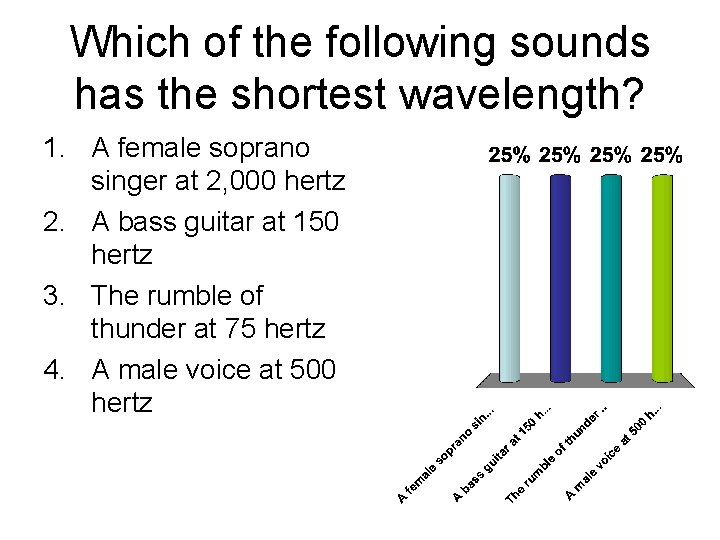 Which of the following sounds has the shortest wavelength?

1. A female soprano singer at 2,000 hertz
2. A bass guitar at 150 hertz
3. The rumble of thunder at 75 hertz
4. A male voice at 500 hertz

25% 25% 25% 25%

A female soprano sin...
A bass guitar at 150 h...
The rumble of thunder ..
A male voice at 500 h...